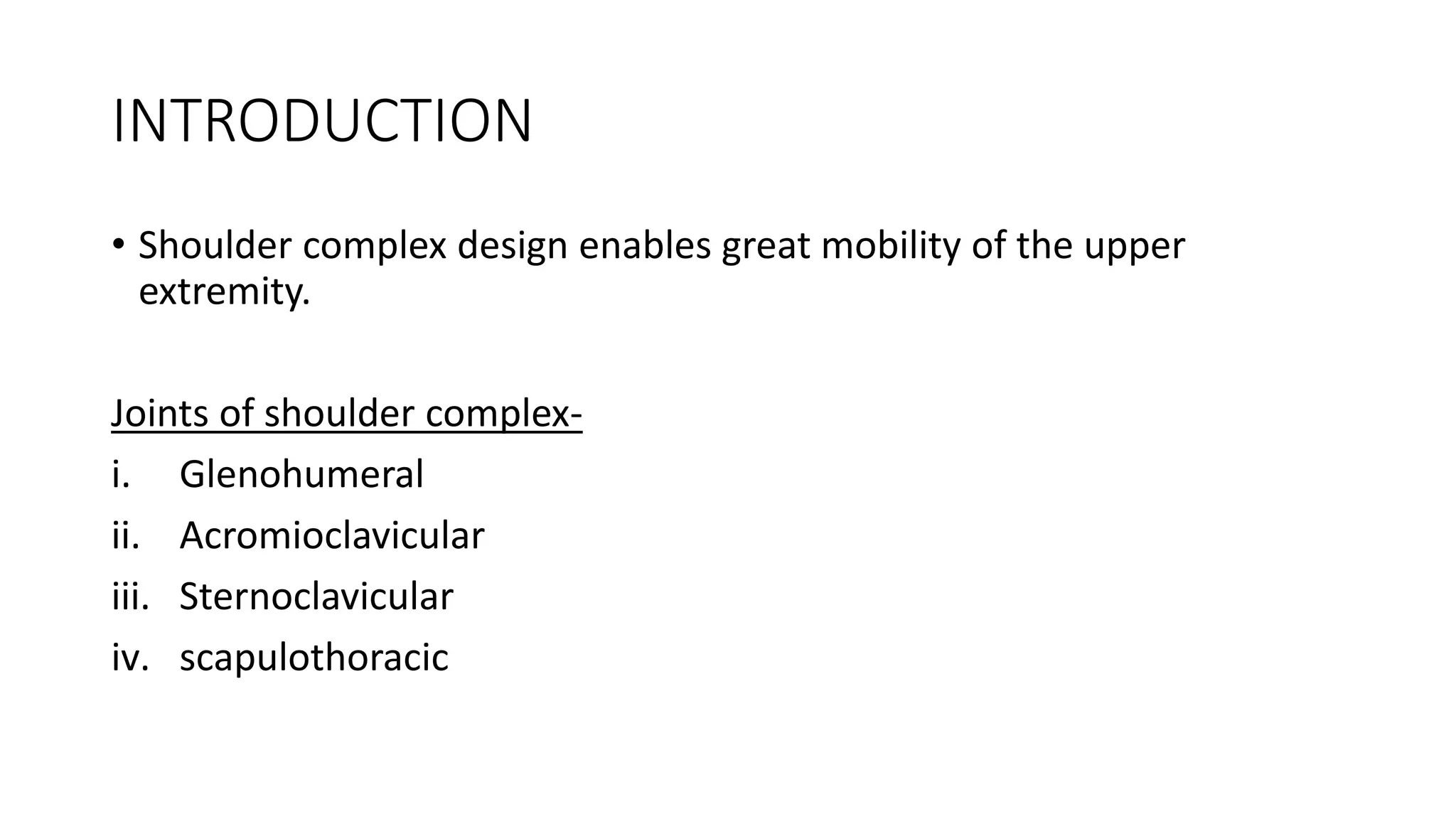 INTRODUCTION

• Shoulder complex design enables great mobility of the upper extremity.

Joints of shoulder complex-

i. Glenohumeral

ii. Acromioclavicular

iii. Sternoclavicular

iv. scapulothoracic